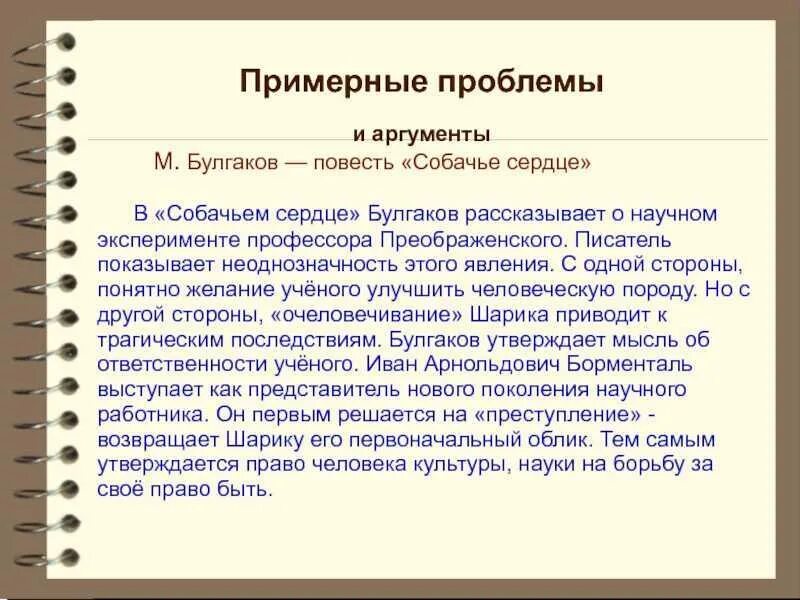 Примерные проблемы

и аргументы

М. Булгаков — повесть «Собачье сердце»

В «Собачьем сердце» Булгаков рассказывает о научном эксперименте профессора Преображенского. Писатель показывает неоднозначность этого явления. С одной стороны, понятно желание учёного улучшить человеческую породу. Но с другой стороны, «очеловечивание» Шарика приводит к трагическим последствиям. Булгаков утверждает мысль об ответственности учёного. Иван Арнольдович Борменталь выступает как представитель нового поколения научного работника. Он первым решается на «преступление» - возвращает Шарику его первоначальный облик. Тем самым утверждается право человека культуры, науки на борьбу за своё право быть.